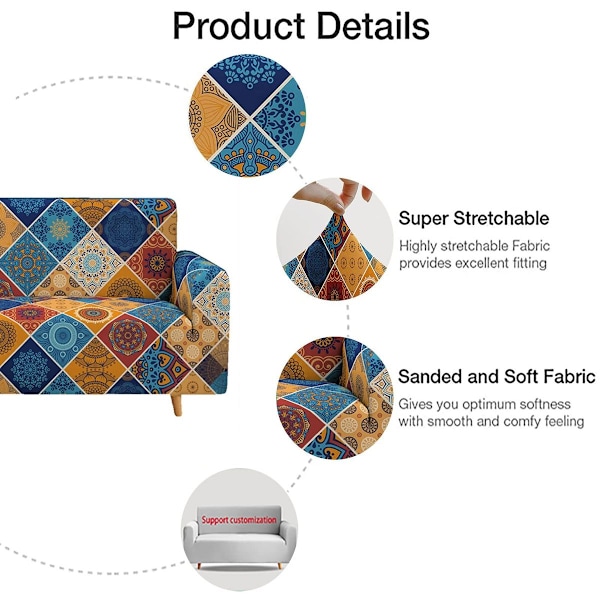 Product Details

Super Stretchable
Highly stretchable Fabric provides excellent fitting

Sanded and Soft Fabric
Gives you optimum softness with smooth and comfy feeling

Support customization